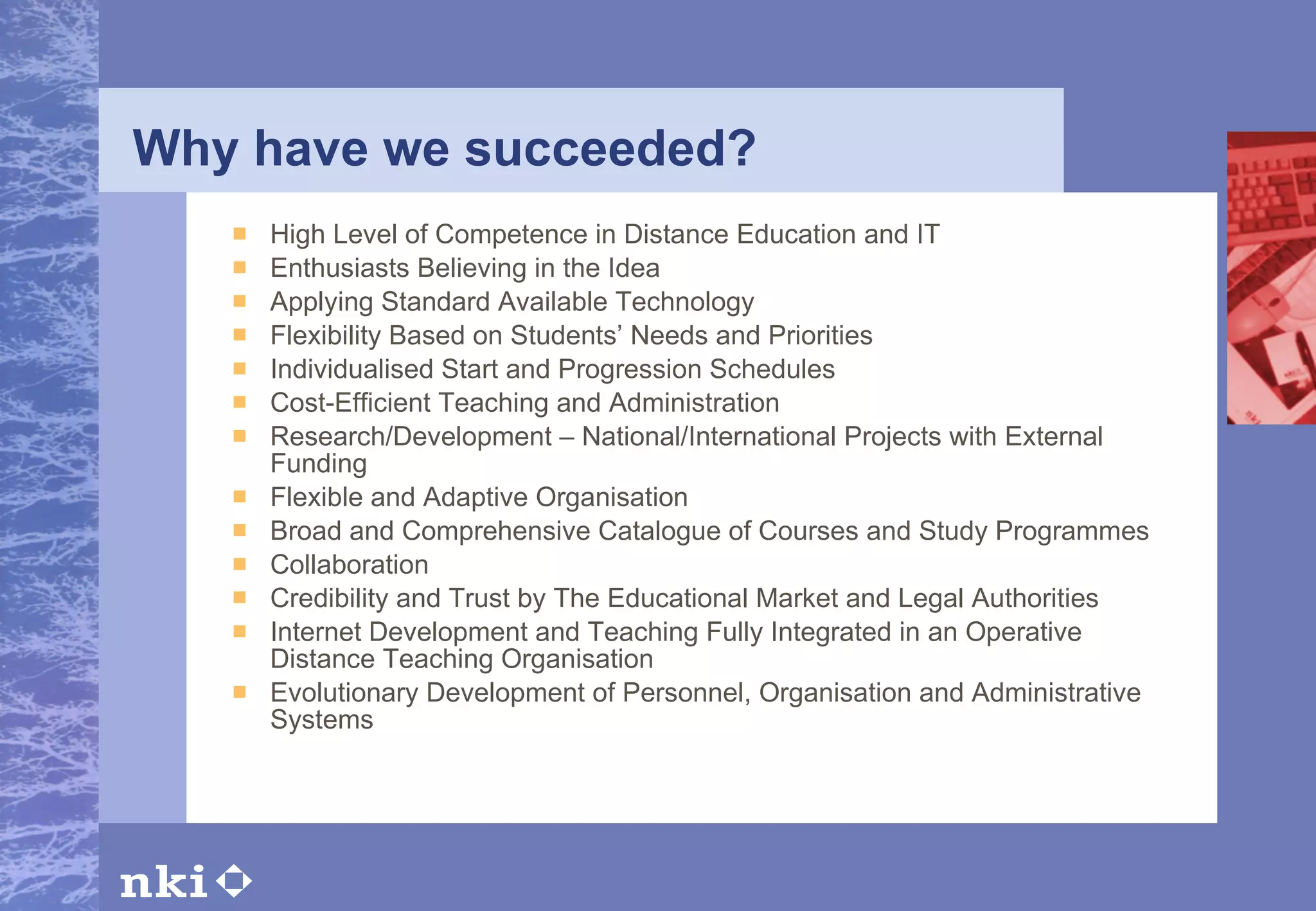 Why have we succeeded?

- High Level of Competence in Distance Education and IT
- Enthusiasts Believing in the Idea
- Applying Standard Available Technology
- Flexibility Based on Students' Needs and Priorities
- Individualised Start and Progression Schedules
- Cost-Efficient Teaching and Administration
- Research/Development – National/International Projects with External Funding
- Flexible and Adaptive Organisation
- Broad and Comprehensive Catalogue of Courses and Study Programmes
- Collaboration
- Credibility and Trust by The Educational Market and Legal Authorities
- Internet Development and Teaching Fully Integrated in an Operative Distance Teaching Organisation
- Evolutionary Development of Personnel, Organisation and Administrative Systems

nki